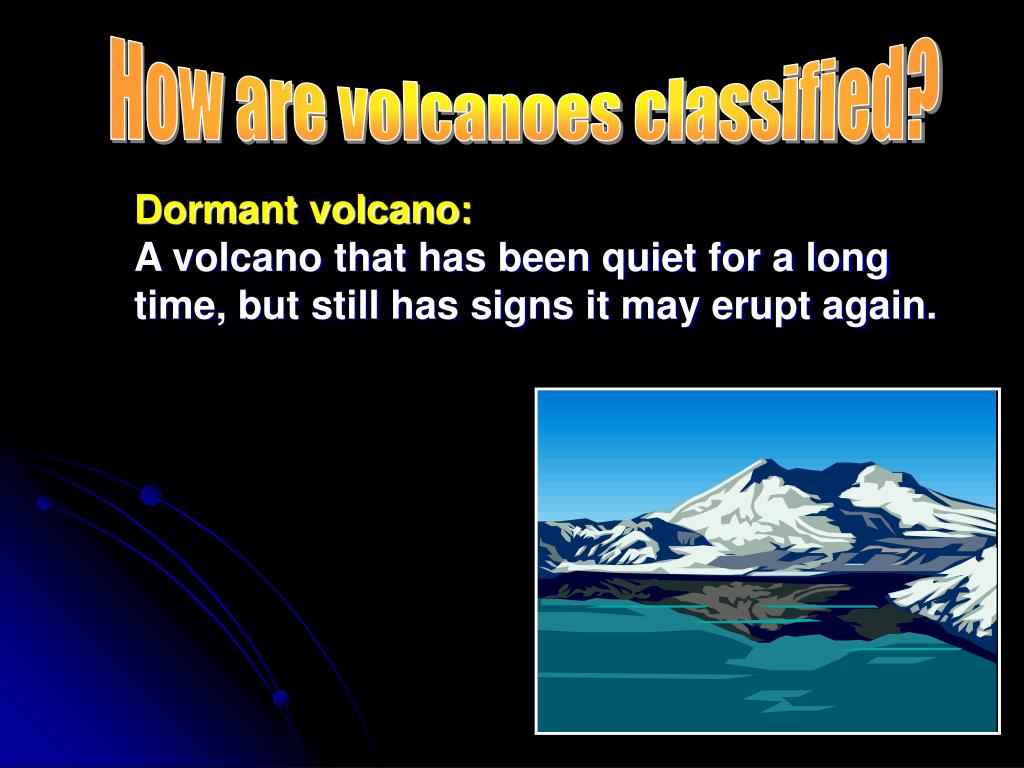 How are volcanoes classified?

Dormant volcano:
A volcano that has been quiet for a long time, but still has signs it may erupt again.